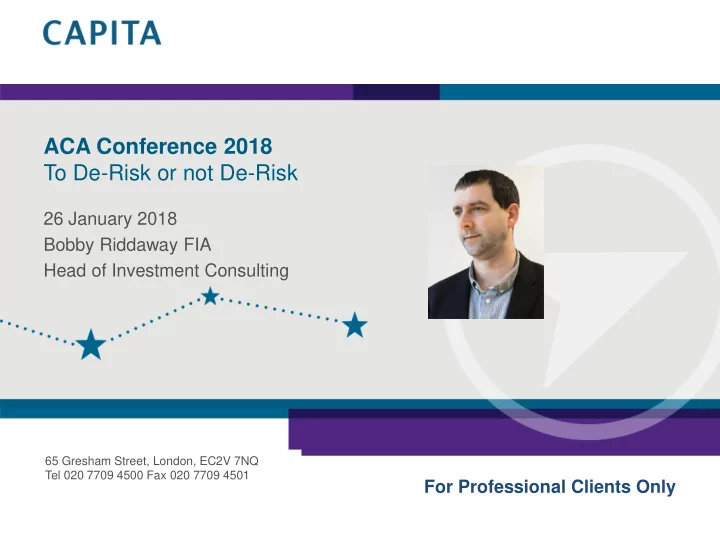 CAPITA

ACA Conference 2018
To De-Risk or not De-Risk

26 January 2018
Bobby Riddaway FIA
Head of Investment Consulting

65 Gresham Street, London, EC2V 7NQ
Tel 020 7709 4500 Fax 020 7709 4501

For Professional Clients Only